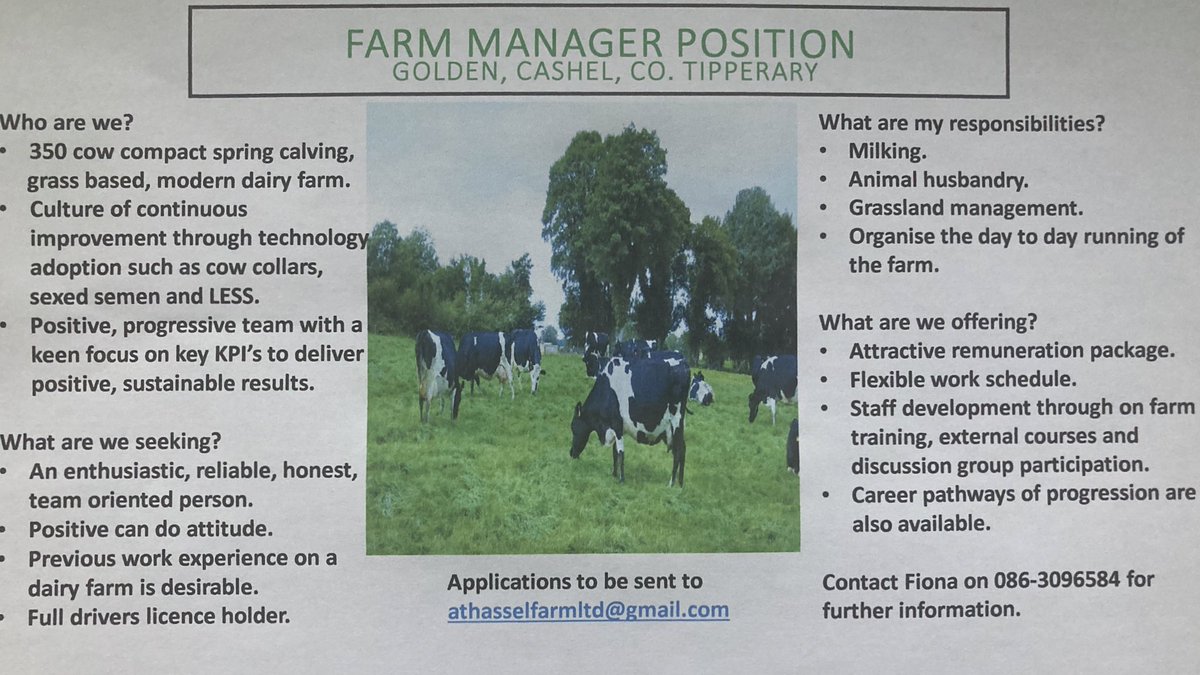 FARM MANAGER POSITION
GOLDEN, CASHEL, CO. TIPPERARY

Who are we?
• 350 cow compact spring calving, grass based, modern dairy farm.
• Culture of continuous improvement through technology adoption such as cow collars, sexed semen and LESS.
• Positive, progressive team with a keen focus on key KPI's to deliver positive, sustainable results.

What are we seeking?
• An enthusiastic, reliable, honest, team oriented person.
• Positive can do attitude.
• Previous work experience on a dairy farm is desirable.
• Full drivers licence holder.

Applications to be sent to
athasselfarmltd@gmail.com

What are my responsibilities?
• Milking.
• Animal husbandry.
• Grassland management.
• Organise the day to day running of the farm.

What are we offering?
• Attractive remuneration package.
• Flexible work schedule.
• Staff development through on farm training, external courses and discussion group participation.
• Career pathways of progression are also available.

Contact Fiona on 086-3096584 for further information.